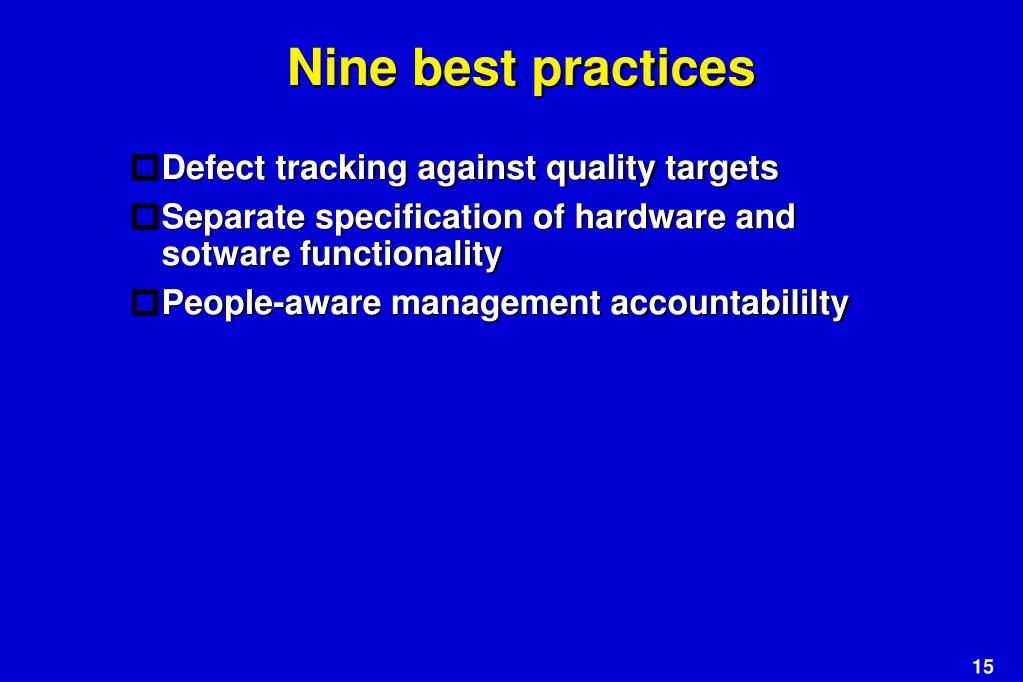 Nine best practices

Defect tracking against quality targets

Separate specification of hardware and sotware functionality

People-aware management accountabililty

15